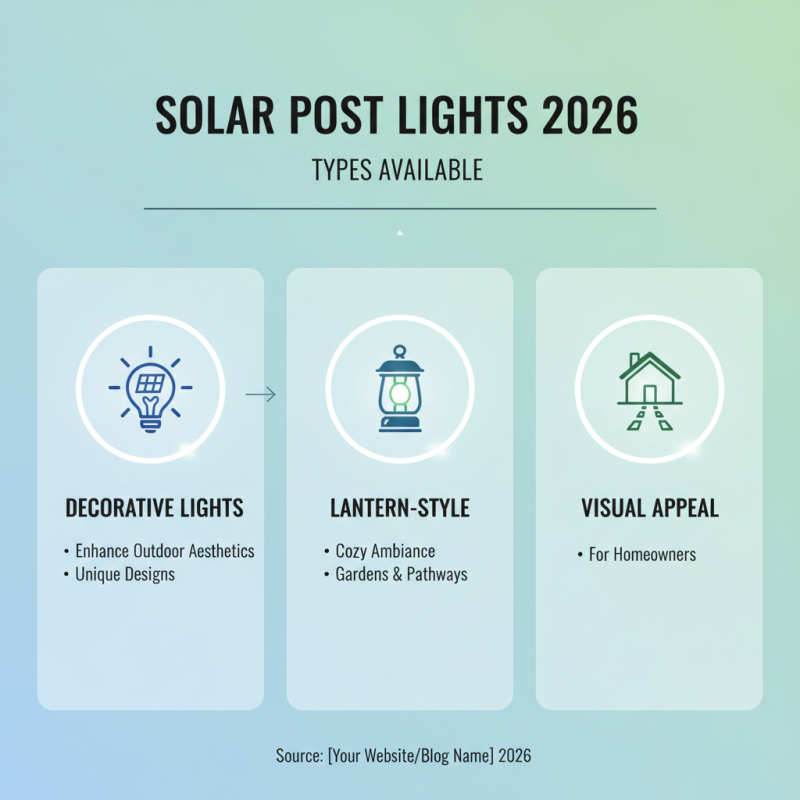 SOLAR POST LIGHTS 2026

TYPES AVAILABLE

DECORATIVE LIGHTS

• Enhance Outdoor Aesthetics
• Unique Designs

LANTERN-STYLE

• Cozy Ambiance
• Gardens & Pathways

VISUAL APPEAL

• For Homeowners

Source: [Your Website/Blog Name] 2026